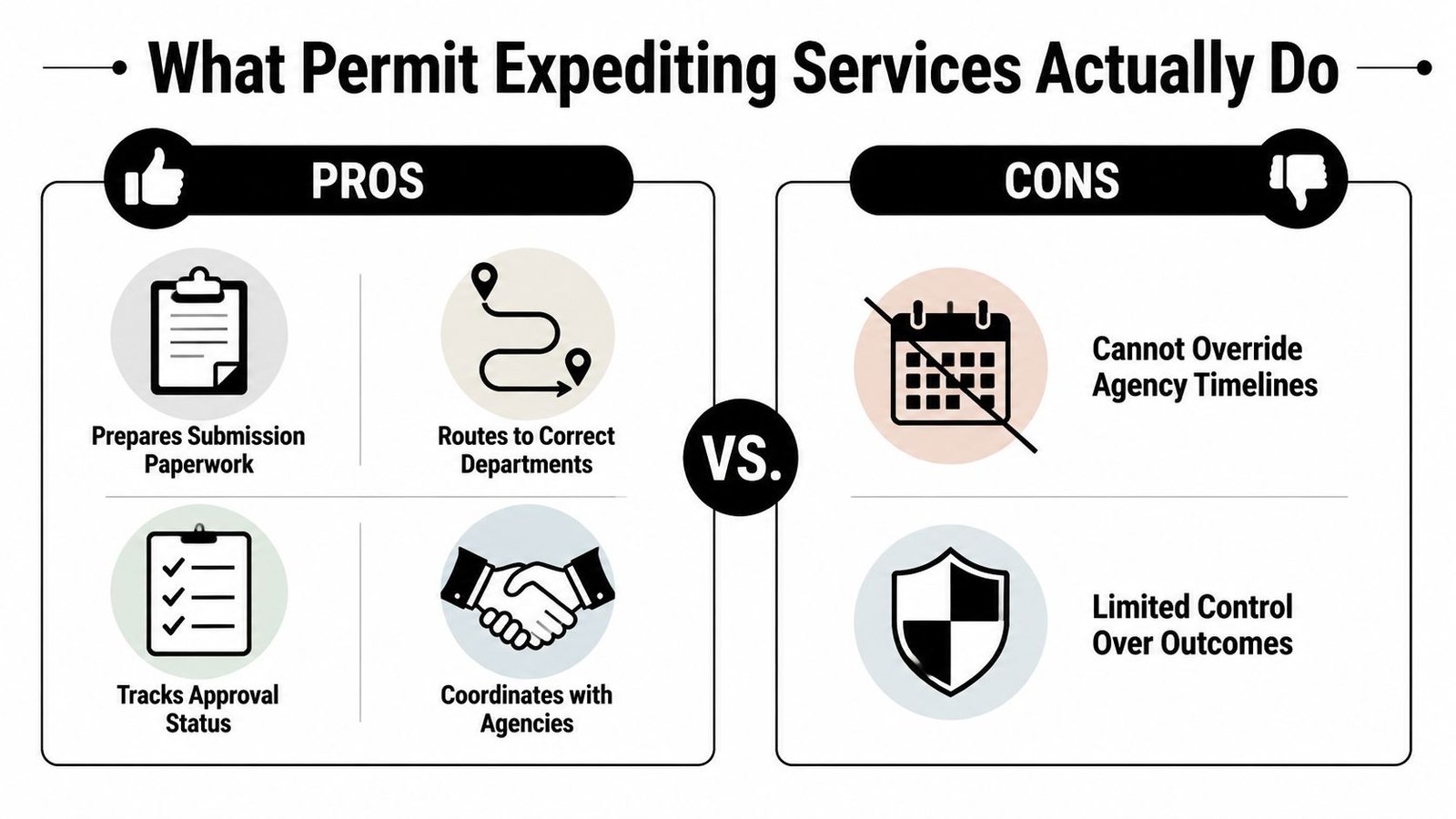 What Permit Expediting Services Actually Do

PROS

Prepares Submission Paperwork

Routes to Correct Departments

Tracks Approval Status

Coordinates with Agencies

VS.

CONS

Cannot Override Agency Timelines

Limited Control Over Outcomes